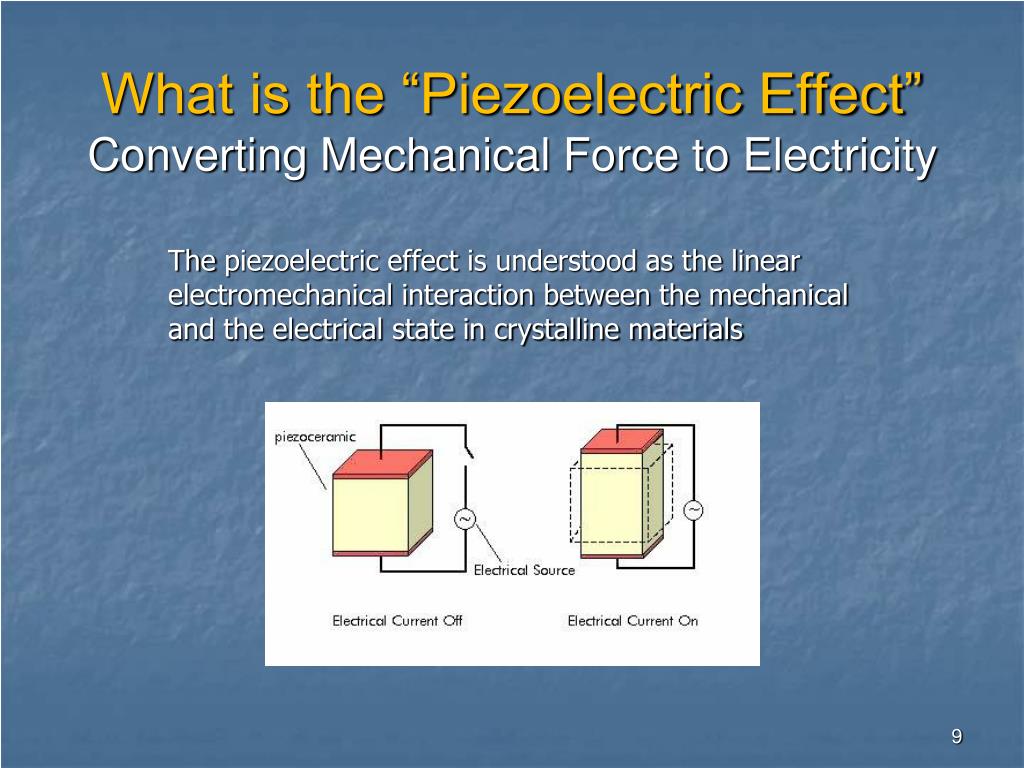 What is the “Piezoelectric Effect”
Converting Mechanical Force to Electricity

The piezoelectric effect is understood as the linear electromechanical interaction between the mechanical and the electrical state in crystalline materials

piezoceramic

~

~

Electrical Source

Electrical Current Off

Electrical Current On

9